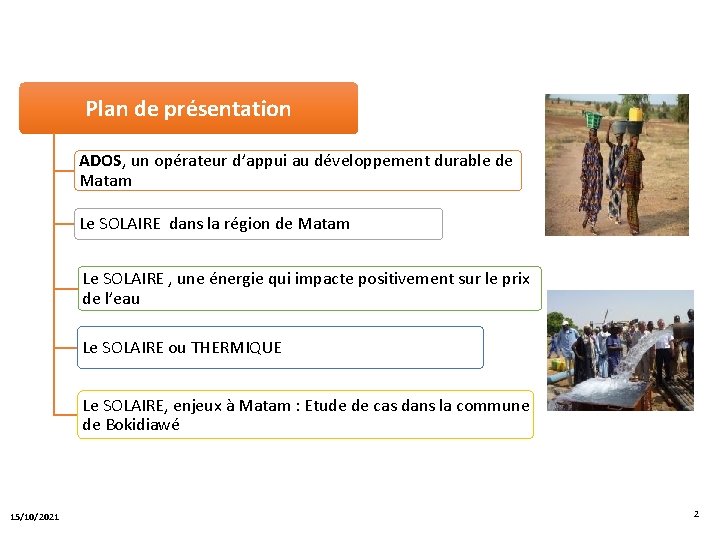 Plan de présentation

ADOS, un opérateur d'appui au développement durable de Matam

Le SOLAIRE dans la région de Matam

Le SOLAIRE , une énergie qui impacte positivement sur le prix de l'eau

Le SOLAIRE ou THERMIQUE

Le SOLAIRE, enjeux à Matam : Etude de cas dans la commune de Bokidiawé

15/10/2021

2